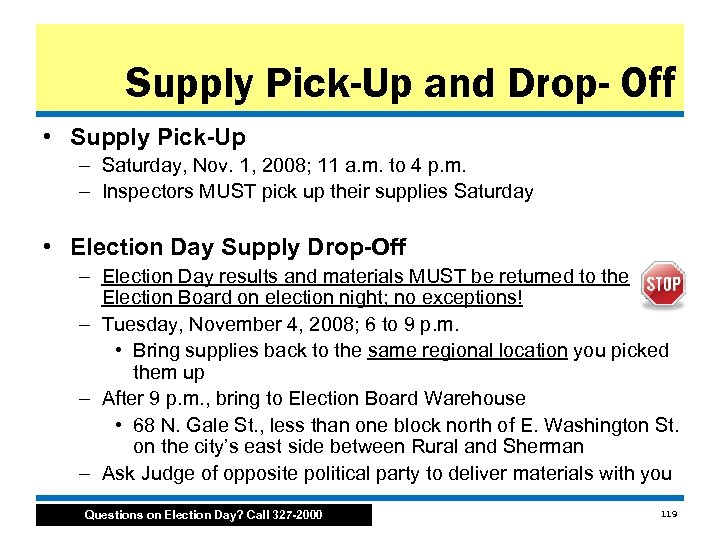 Supply Pick-Up and Drop- Off

• Supply Pick-Up
– Saturday, Nov. 1, 2008; 11 a.m. to 4 p.m.
– Inspectors MUST pick up their supplies Saturday

• Election Day Supply Drop-Off
– Election Day results and materials MUST be returned to the Election Board on election night; no exceptions!
STOP
– Tuesday, November 4, 2008; 6 to 9 p.m.
• Bring supplies back to the same regional location you picked them up
– After 9 p.m., bring to Election Board Warehouse
• 68 N. Gale St., less than one block north of E. Washington St. on the city's east side between Rural and Sherman
– Ask Judge of opposite political party to deliver materials with you

Questions on Election Day? Call 327-2000

119